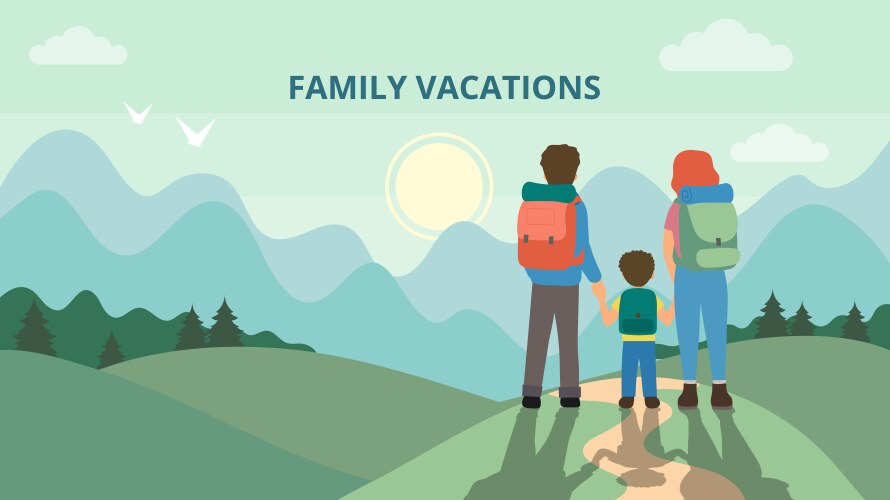 FAMILY VACATIONS